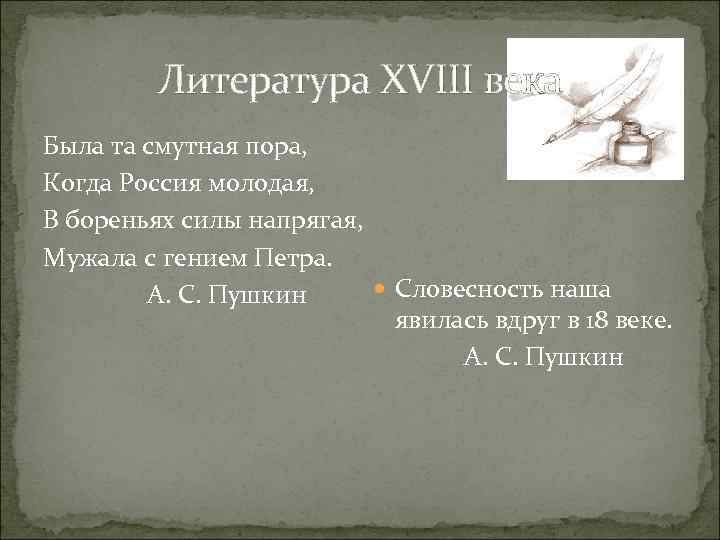 Литература XVIII века

Была та смутная пора,
Когда Россия молодая,
В бореньях силы напрягая,
Мужала с гением Петра.
А. С. Пушкин

Словесность наша явилась вдруг в 18 веке.
А. С. Пушкин